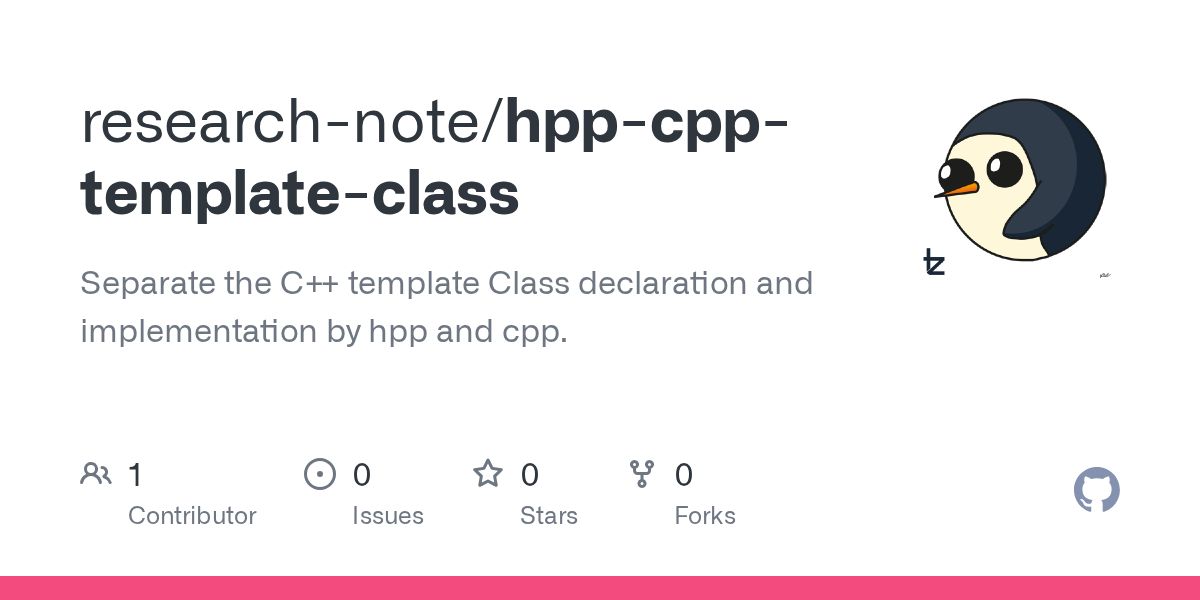 research-note/hpp-cpp-template-class

Separate the C++ template Class declaration and implementation by hpp and cpp.

1 Contributor

0 Issues

0 Stars

0 Forks